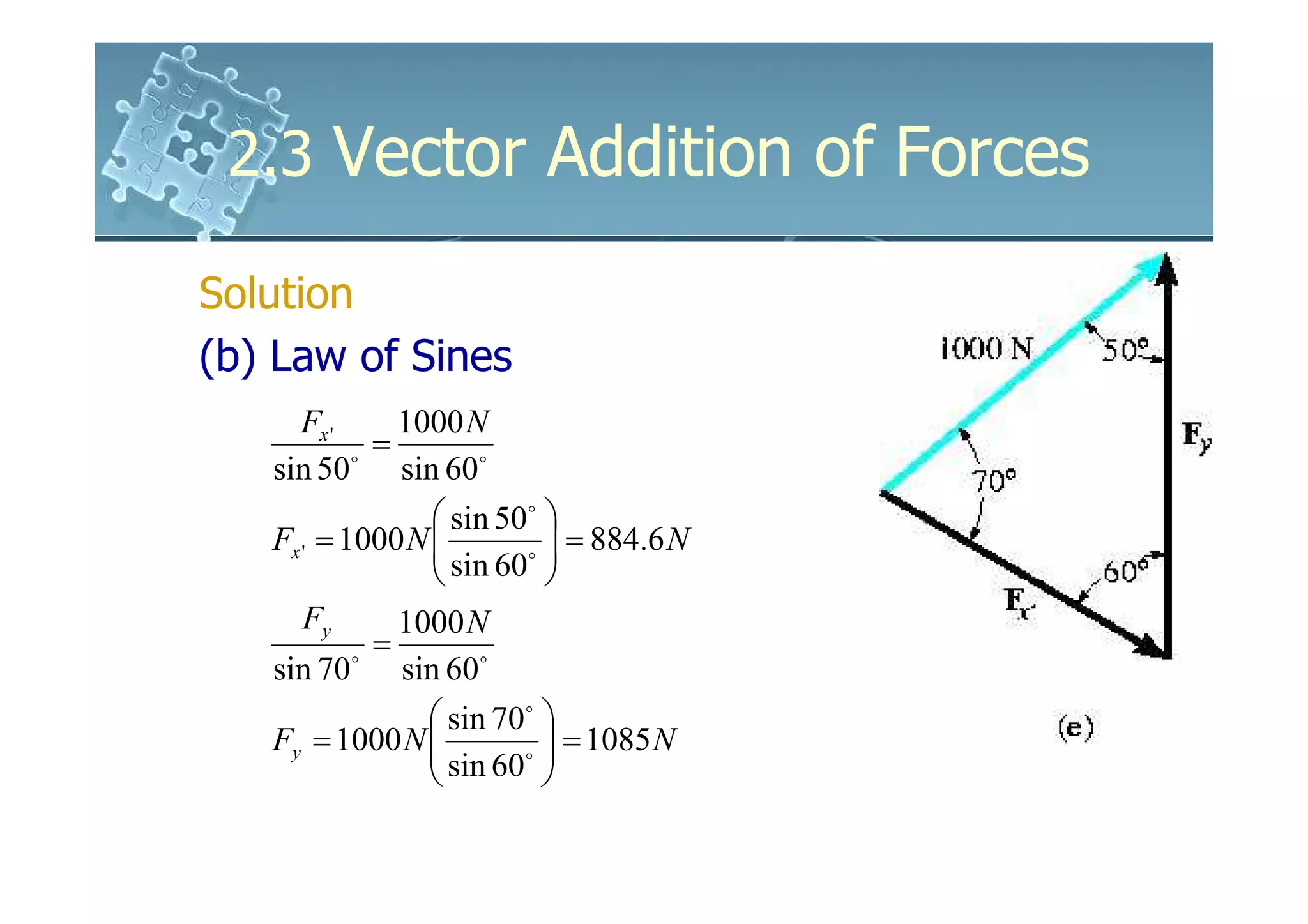 2.3 Vector Addition of Forces

Solution

(b) Law of Sines

$\frac{F_{x'}}{\sin 50^\circ} = \frac{1000N}{\sin 60^\circ}$

$F_{x'} = 1000N\left(\frac{\sin 50^\circ}{\sin 60^\circ}\right) = 884.6N$

$\frac{F_y}{\sin 70^\circ} = \frac{1000N}{\sin 60^\circ}$

$F_y = 1000N\left(\frac{\sin 70^\circ}{\sin 60^\circ}\right) = 1085N$

1000 N

50°

$\mathbf{F}_y$

70°

60°

$\mathbf{F}_{x'}$

(e)